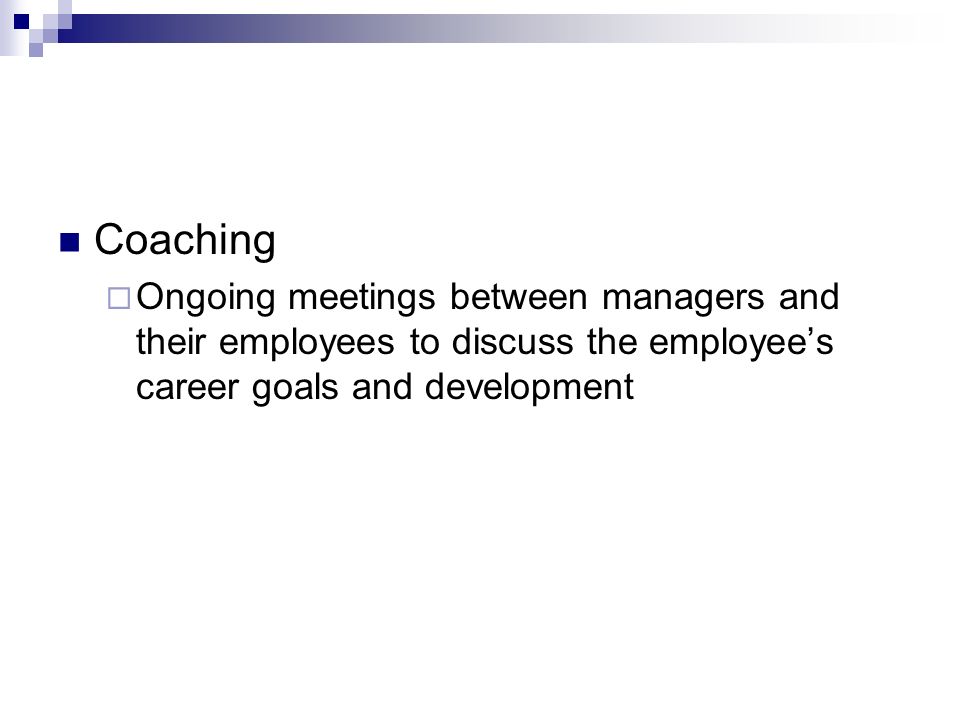 Coaching

Ongoing meetings between managers and their employees to discuss the employee’s career goals and development